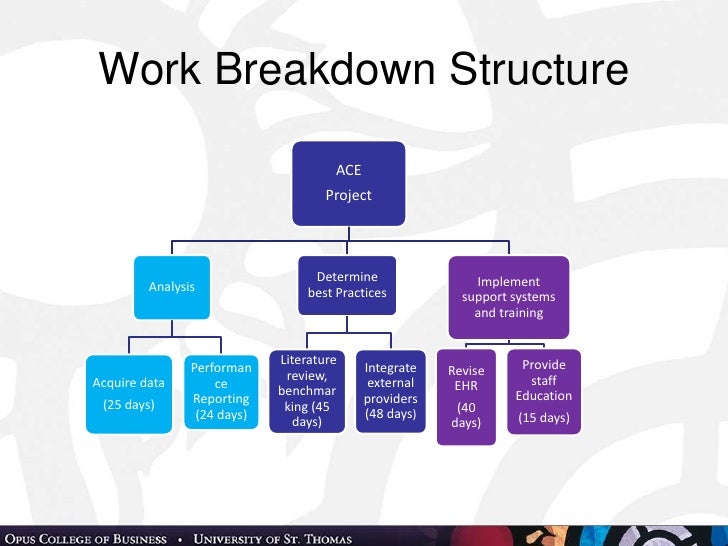 Work Breakdown Structure

ACE Project

Analysis

Determine best Practices

Implement support systems and training

Acquire data (25 days)

Performance Reporting (24 days)

Literature review, benchmarking (45 days)

Integrate external providers (48 days)

Revise EHR (40 days)

Provide staff Education (15 days)

OPUS COLLEGE OF BUSINESS • UNIVERSITY OF ST. THOMAS